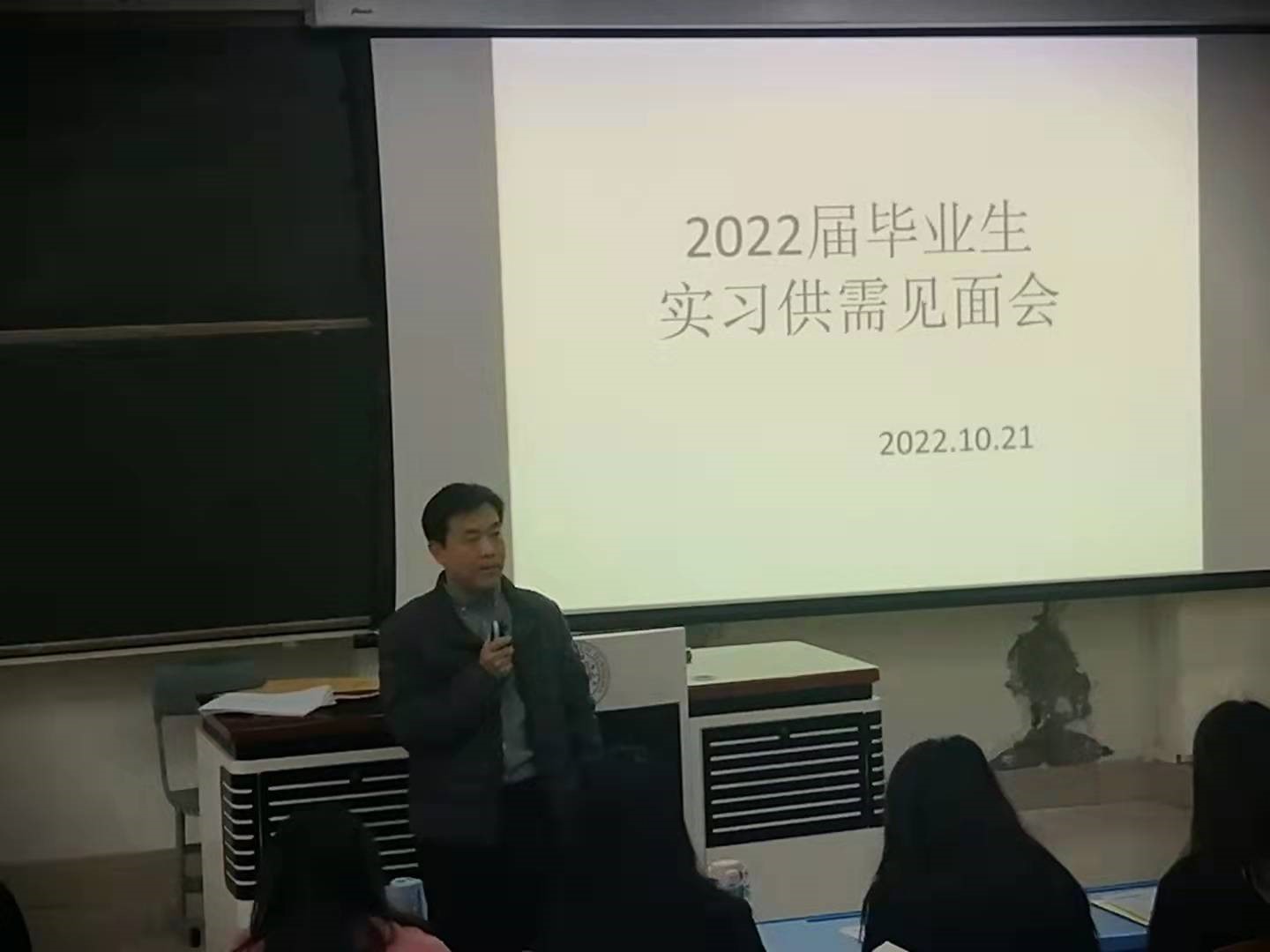 2022届毕业生
实习供需见面会

2022.10.21